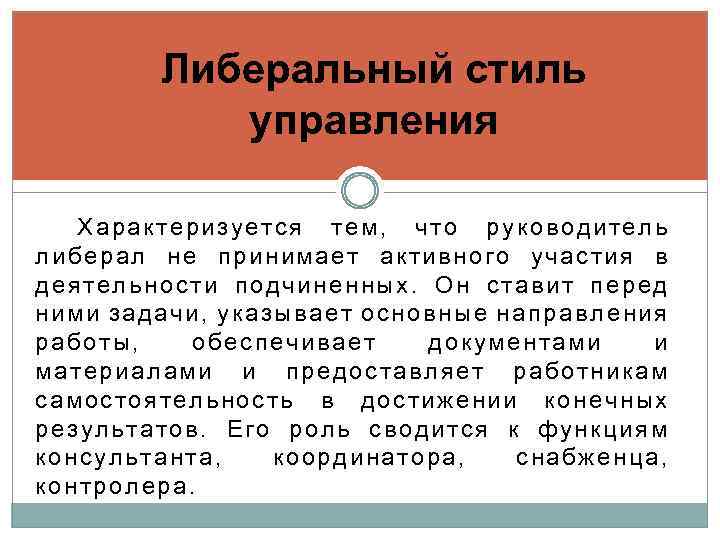 Либеральный стиль управления

Характеризуется тем, что руководитель либерал не принимает активного участия в деятельности подчиненных. Он ставит перед ними задачи, указывает основные направления работы, обеспечивает документами и материалами и предоставляет работникам самостоятельность в достижении конечных результатов. Его роль сводится к функциям консультанта, координатора, снабженца, контролера.